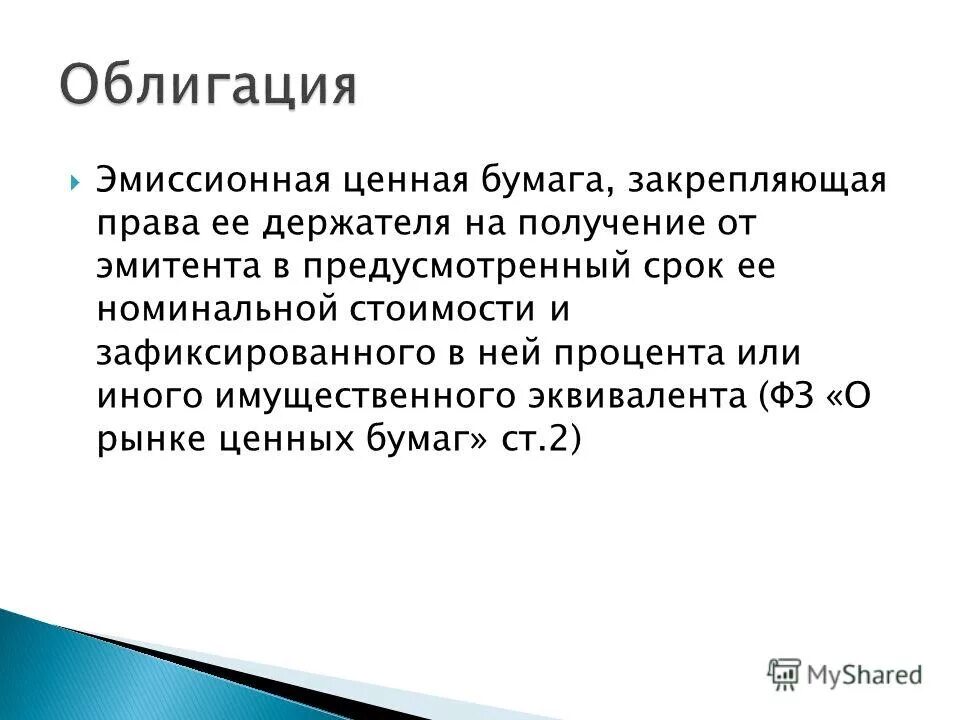 Облигация

Эмиссионная ценная бумага, закрепляющая права ее держателя на получение от эмитента в предусмотренный срок ее номинальной стоимости и зафиксированного в ней процента или иного имущественного эквивалента (ФЗ «О рынке ценных бумаг» ст.2)

MyShared